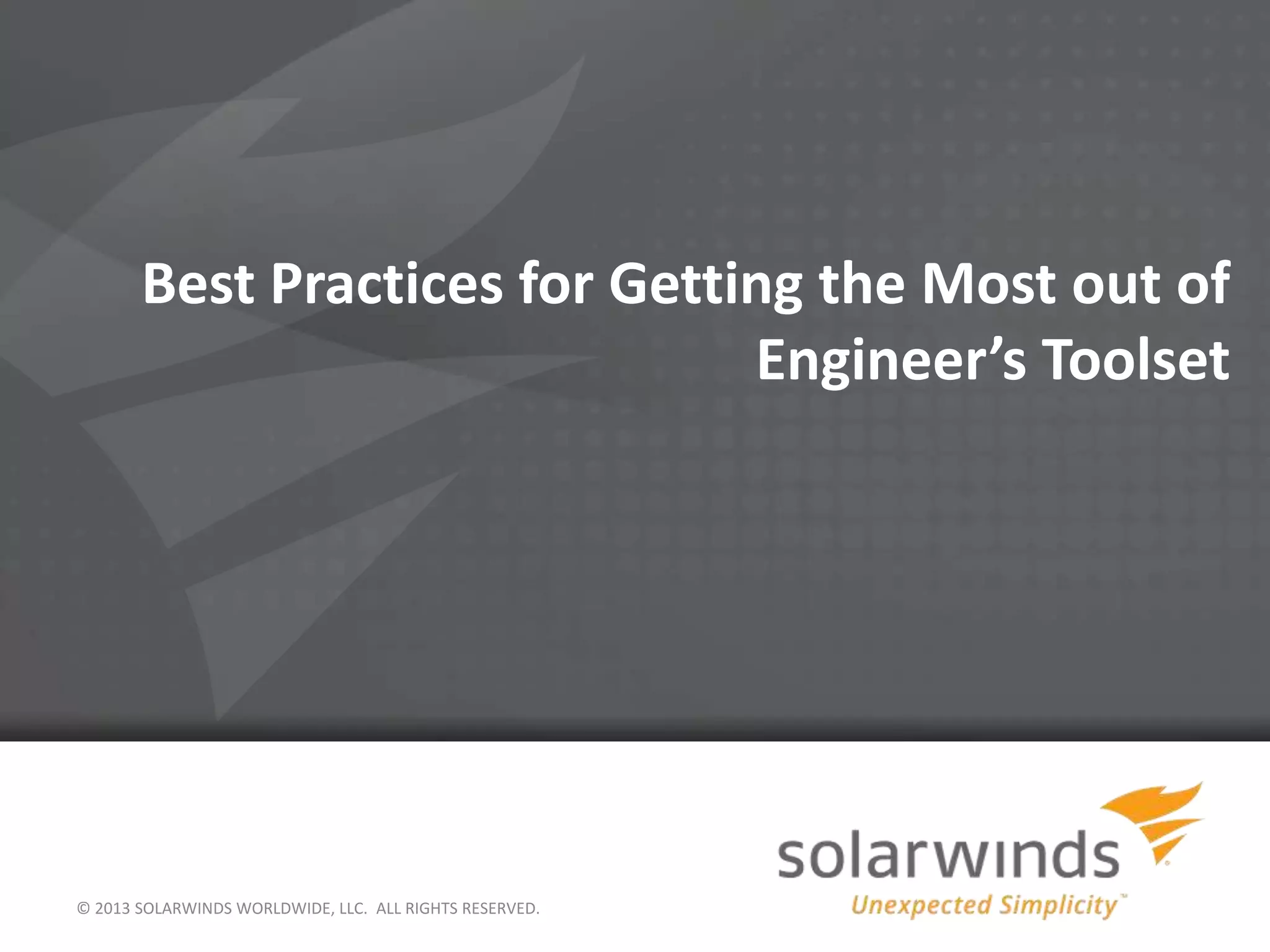 Best Practices for Getting the Most out of Engineer's Toolset

© 2013 SOLARWINDS WORLDWIDE, LLC. ALL RIGHTS RESERVED.

solarwinds
Unexpected Simplicity™